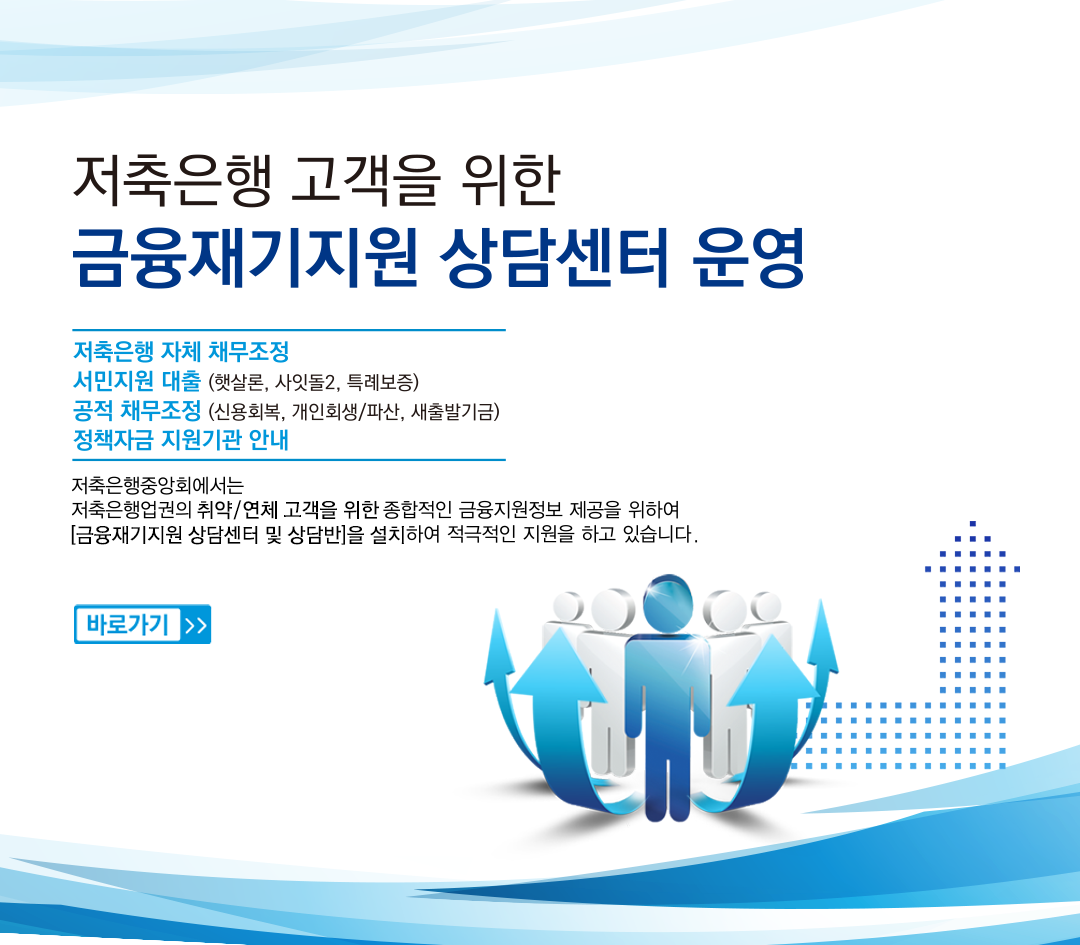 저축은행 고객을 위한
금융재기지원 상담센터 운영

저축은행 자체 채무조정
서민지원 대출 (햇살론, 사잇돌2, 특례보증)
공적 채무조정 (신용회복, 개인회생/파산, 새출발기금)
정책자금 지원기관 안내

저축은행중앙회에서는
저축은행업권의 취약/연체 고객을 위한 종합적인 금융지원정보 제공을 위하여
[금융재기지원 상담센터 및 상담반]을 설치하여 적극적인 지원을 하고 있습니다.

바로가기 >>